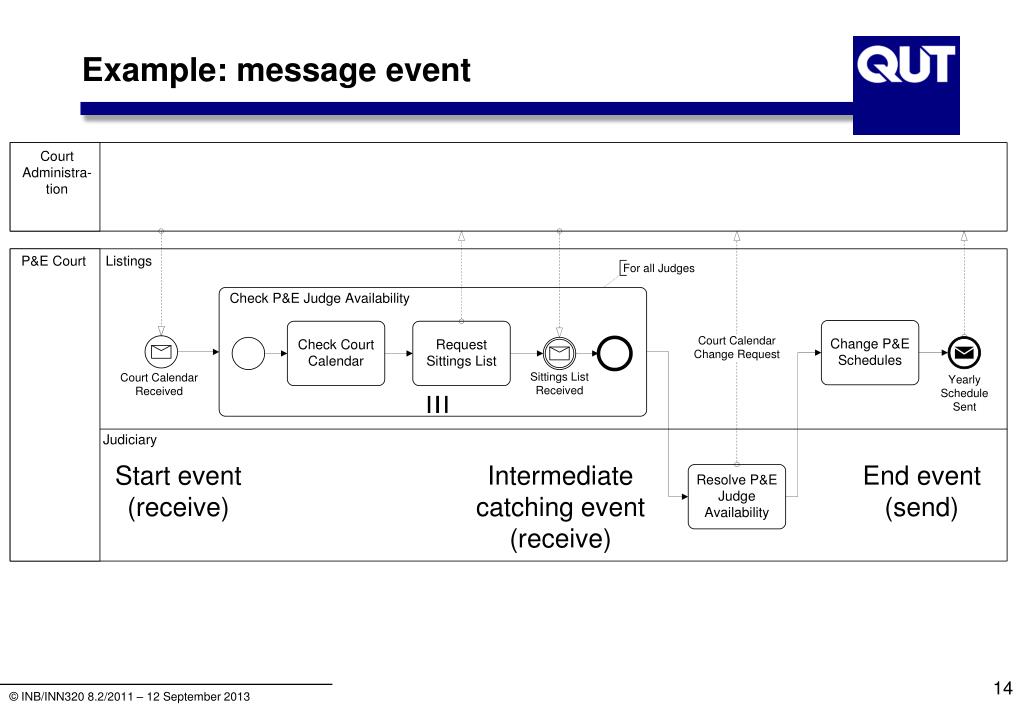 Example: message event

QUT

Court Administration

P&E Court

Listings

For all Judges

Check P&E Judge Availability

Court Calendar Received

Check Court Calendar

Request Sittings List

Sittings List Received

Court Calendar Change Request

Change P&E Schedules

Yearly Schedule Sent

Judiciary

Start event (receive)

Intermediate catching event (receive)

Resolve P&E Judge Availability

End event (send)

© INB/INN320 8.2/2011 – 12 September 2013

14